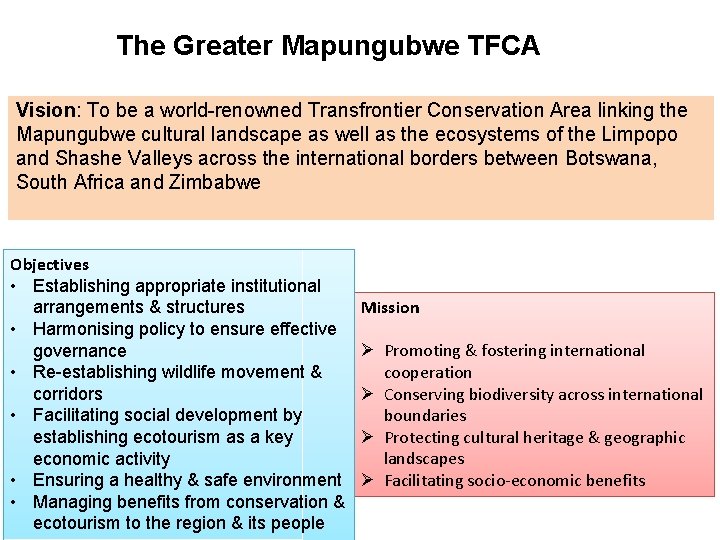 The Greater Mapungubwe TFCA

Vision: To be a world-renowned Transfrontier Conservation Area linking the Mapungubwe cultural landscape as well as the ecosystems of the Limpopo and Shashe Valleys across the international borders between Botswana, South Africa and Zimbabwe

Objectives
• Establishing appropriate institutional arrangements & structures
• Harmonising policy to ensure effective governance
• Re-establishing wildlife movement & corridors
• Facilitating social development by establishing ecotourism as a key economic activity
• Ensuring a healthy & safe environment
• Managing benefits from conservation & ecotourism to the region & its people

Mission
➢ Promoting & fostering international cooperation
➢ Conserving biodiversity across international boundaries
➢ Protecting cultural heritage & geographic landscapes
➢ Facilitating socio-economic benefits